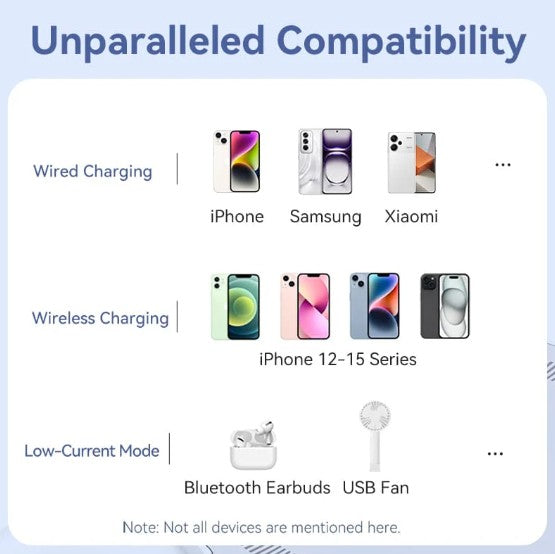 Unparalleled Compatibility

Wired Charging

iPhone Samsung Xiaomi ...

Wireless Charging

iPhone 12-15 Series

Low-Current Mode

Bluetooth Earbuds USB Fan ...

Note: Not all devices are mentioned here.